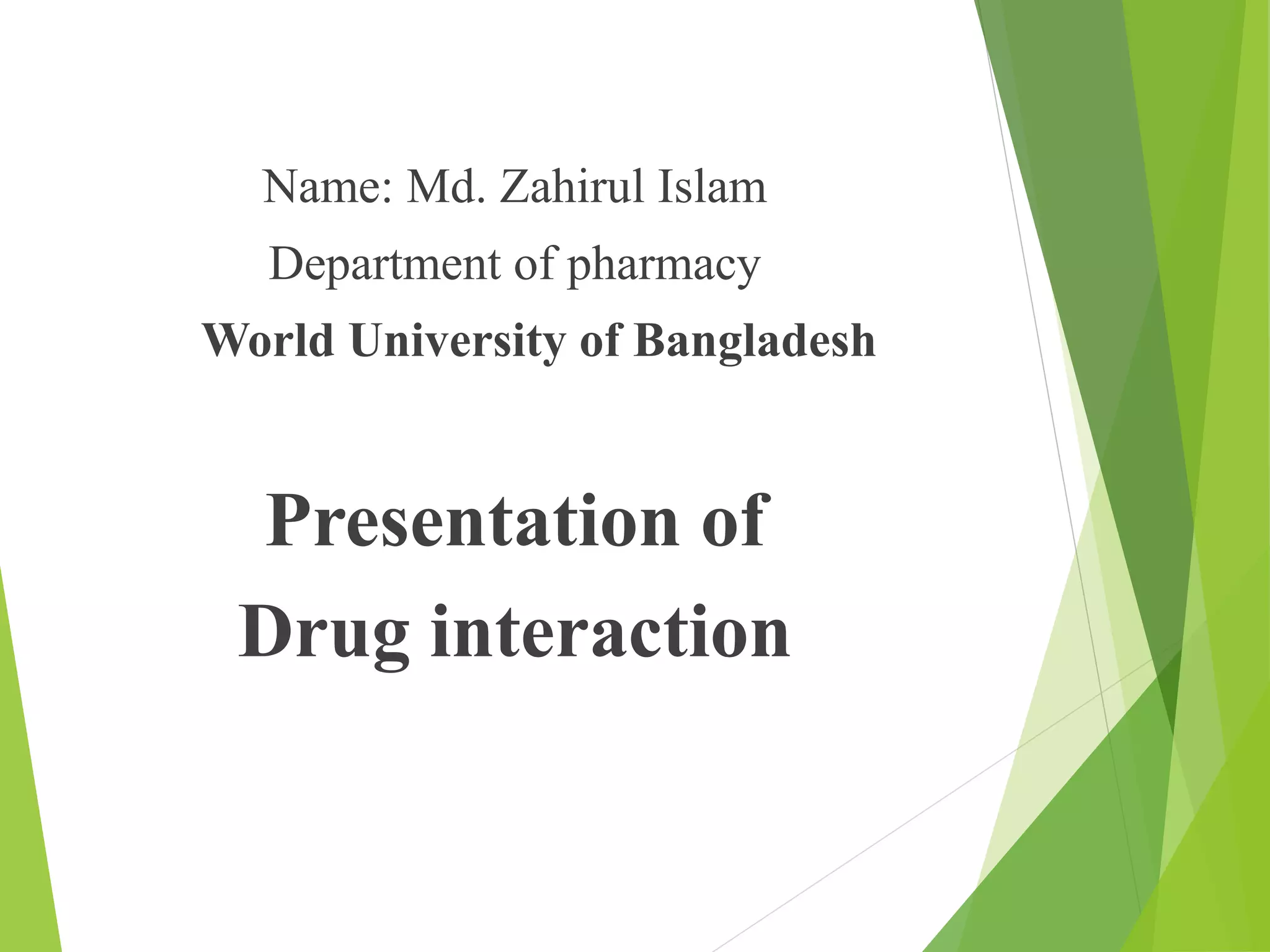 Name: Md. Zahirul Islam

Department of pharmacy

World University of Bangladesh

Presentation of Drug interaction